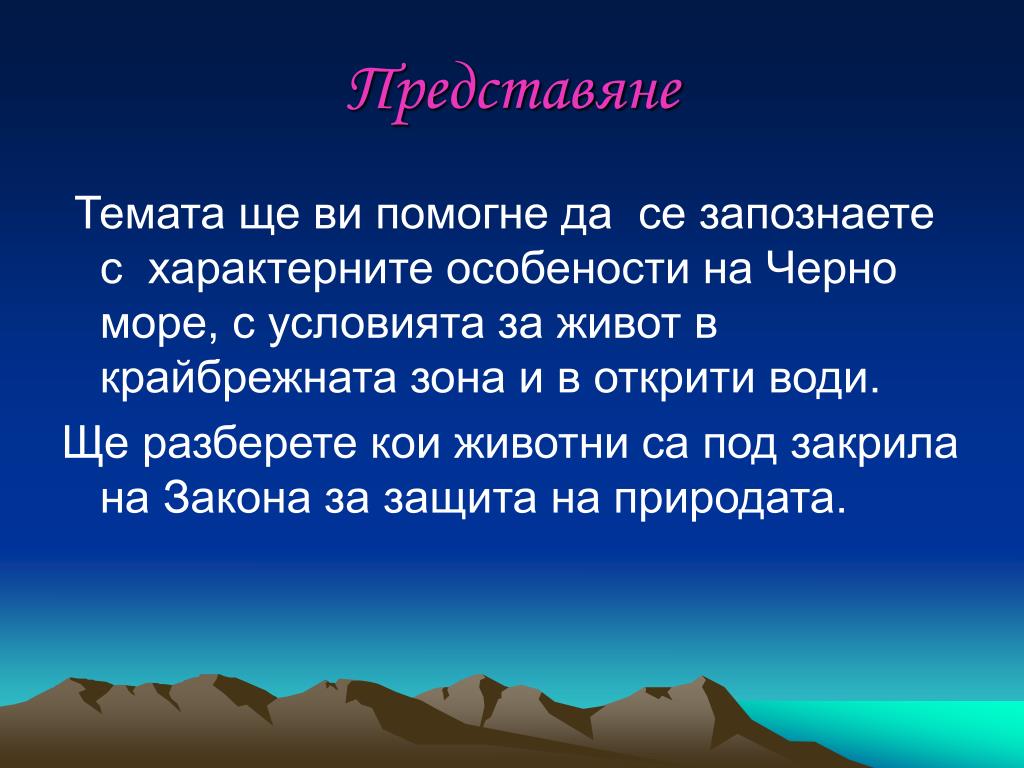 Представяне

Темата ще ви помогне да се запознаете с характерните особености на Черно море, с условията за живот в крайбрежната зона и в открити води.

Ще разберете кои животни са под закрила на Закона за защита на природата.